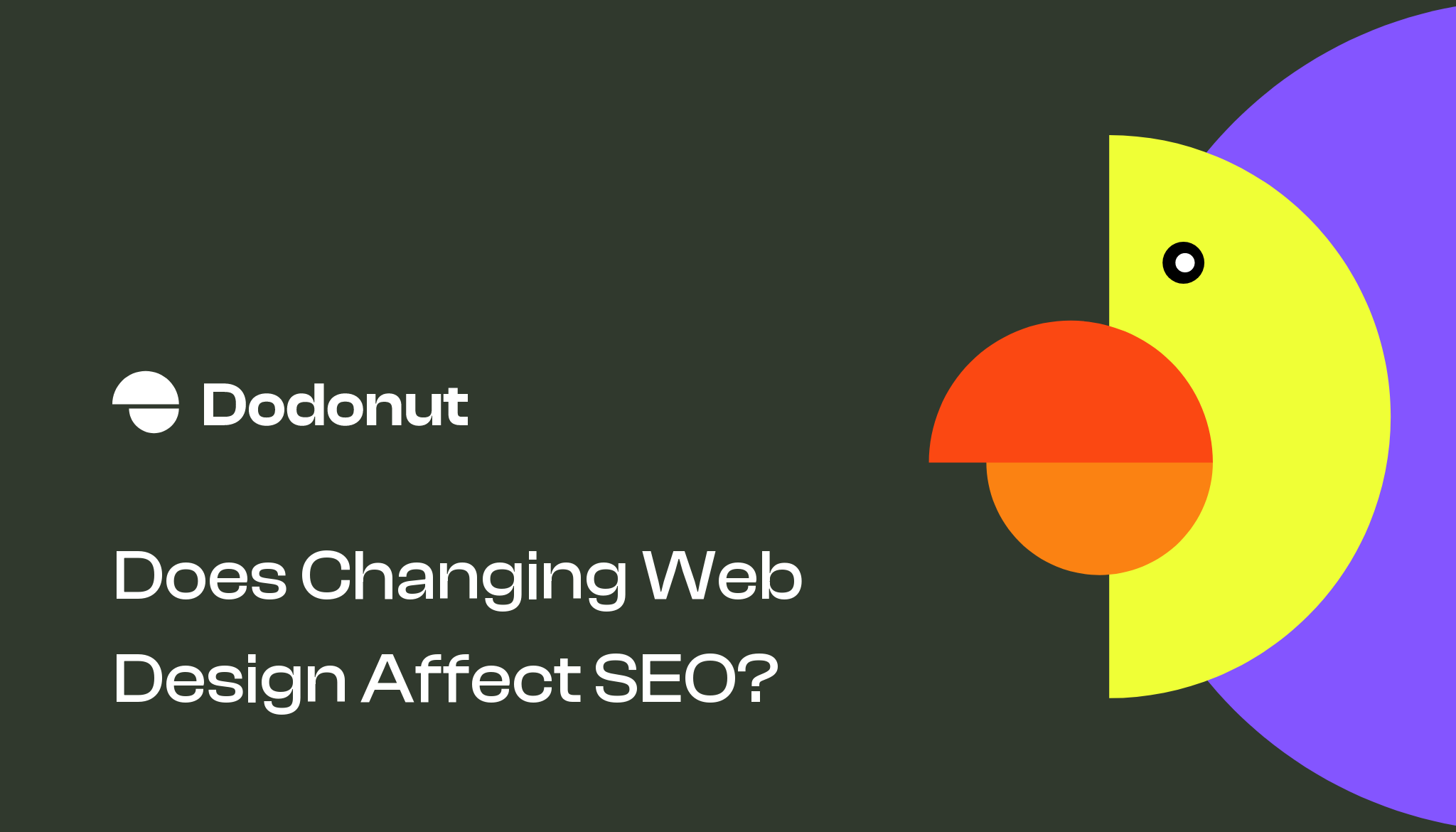 Dodonut

Does Changing Web Design Affect SEO?